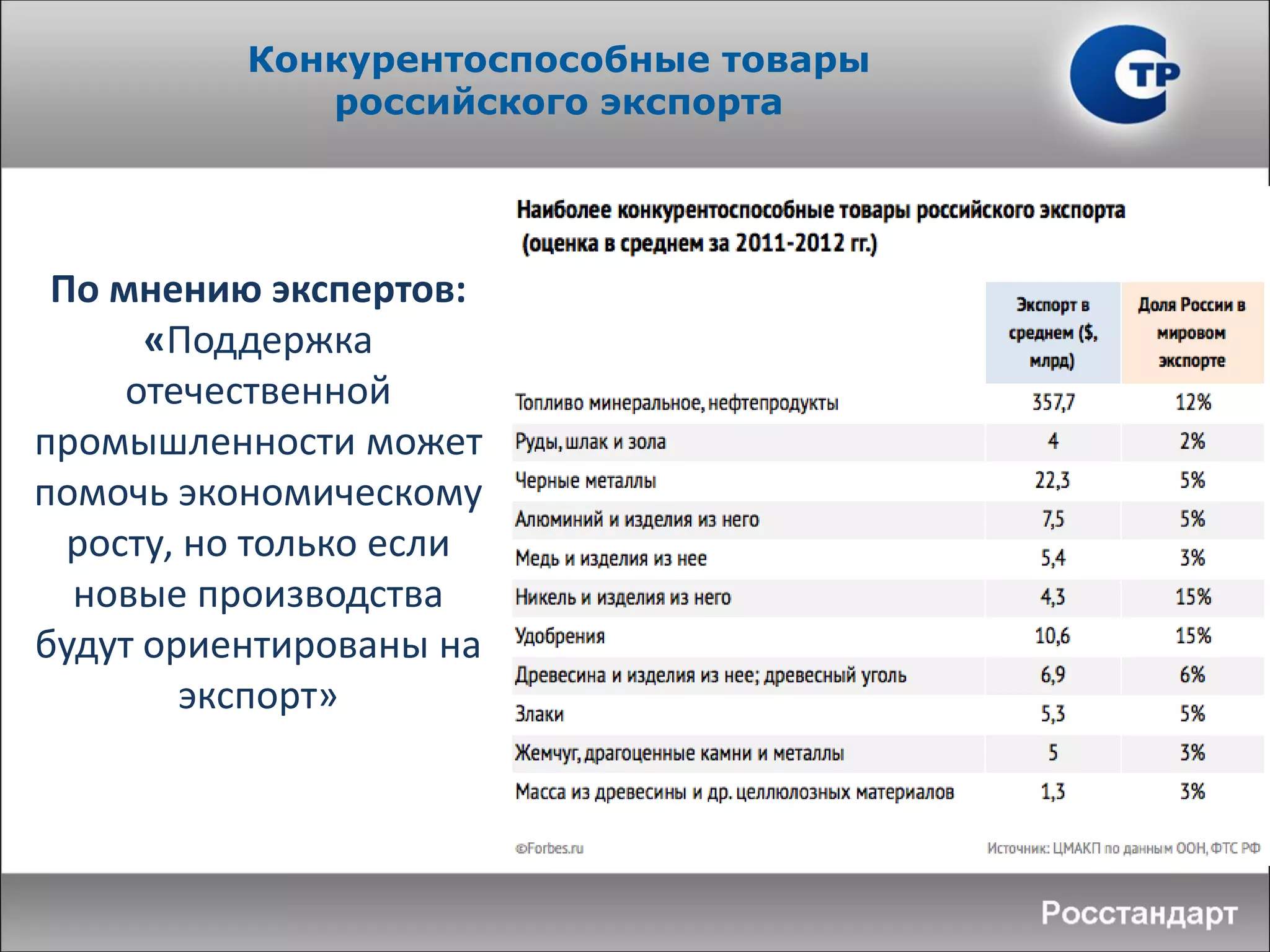 Конкурентоспособные товары российского экспорта

СТР

По мнению экспертов: «Поддержка отечественной промышленности может помочь экономическому росту, но только если новые производства будут ориентированы на экспорт»

Наиболее конкурентоспособные товары российского экспорта (оценка в среднем за 2011-2012 гг.)

| | Экспорт в среднем ($, млрд) | Доля России в мировом экспорте |
|---|---|---|
| Топливо минеральное, нефтепродукты | 357,7 | 12% |
| Руды, шлак и зола | 4 | 2% |
| Черные металлы | 22,3 | 5% |
| Алюминий и изделия из него | 7,5 | 5% |
| Медь и изделия из нее | 5,4 | 3% |
| Никель и изделия из него | 4,3 | 15% |
| Удобрения | 10,6 | 15% |
| Древесина и изделия из нее; древесный уголь | 6,9 | 6% |
| Злаки | 5,3 | 5% |
| Жемчуг, драгоценные камни и металлы | 5 | 3% |
| Масса из древесины и др. целлюлозных материалов | 1,3 | 3% |

©Forbes.ru

Источник: ЦМАКП по данным ООН, ФТС РФ

Росстандарт